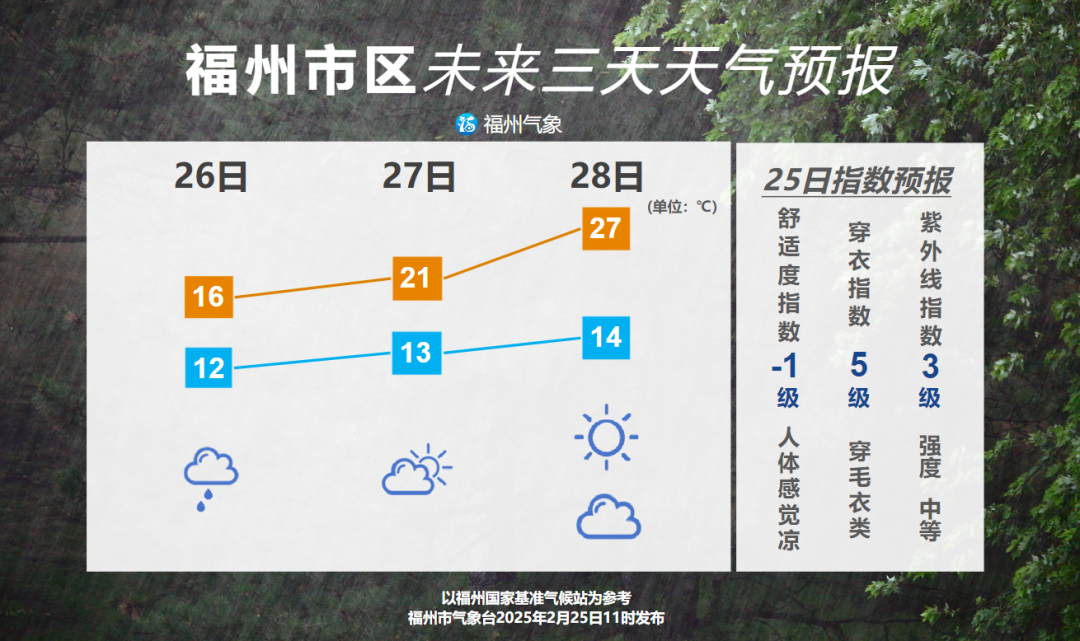 福州市区未来三天天气预报

福州气象

26日 27日 28日

(单位：℃)

16 21 27

12 13 14

25日指数预报

舒适度指数 -1级 人体感觉凉

穿衣指数 5级 穿毛衣类

紫外线指数 3级 强度 中等

以福州国家基准气候站为参考
福州市气象台2025年2月25日11时发布